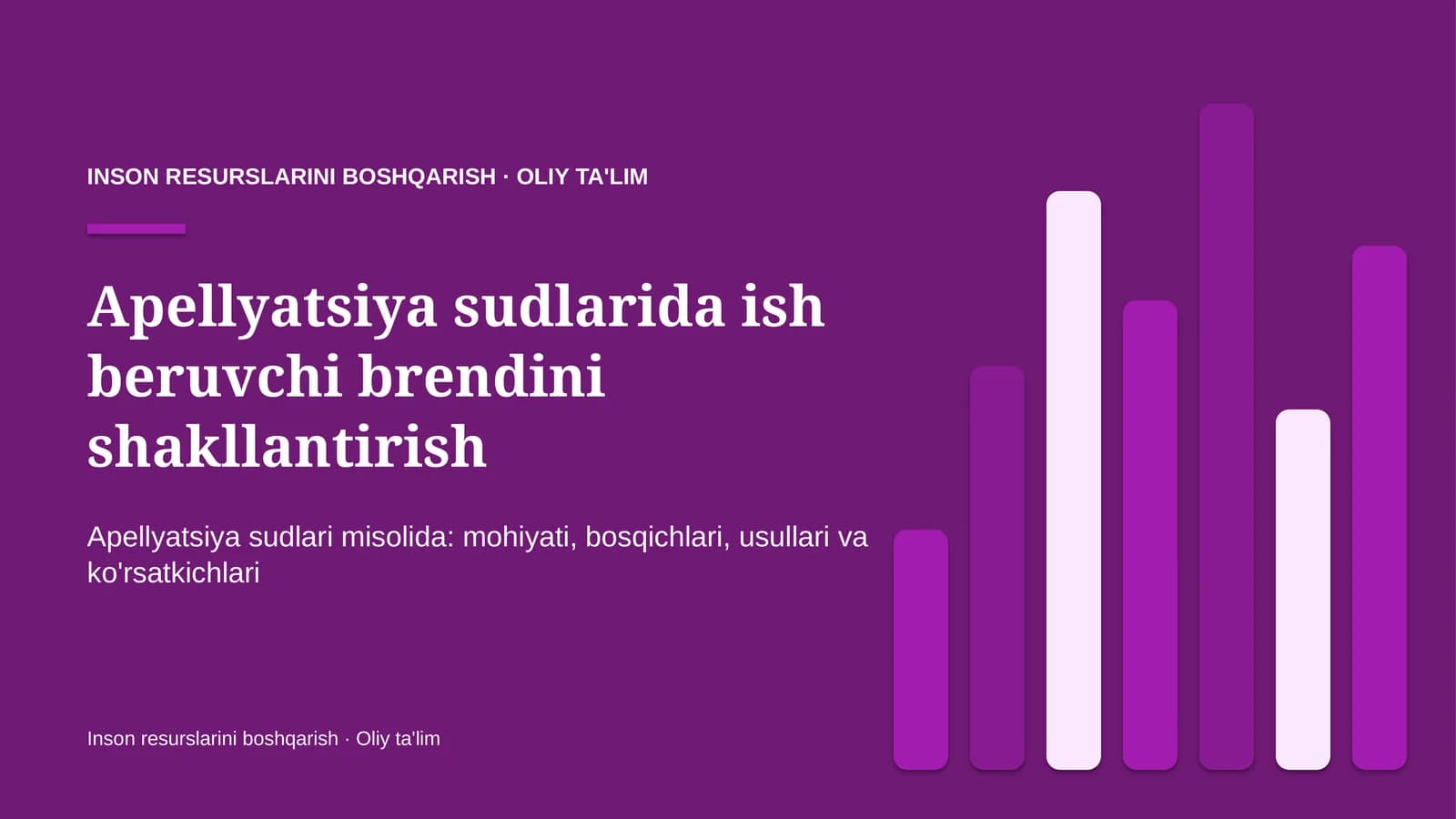 INSON RESURSLARINI BOSHQARISH · OLIY TA'LIM

Apellyatsiya sudlarida ish beruvchi brendini shakllantirish

Apellyatsiya sudlari misolida: mohiyati, bosqichlari, usullari va ko'rsatkichlari

Inson resurslarini boshqarish · Oliy ta'lim